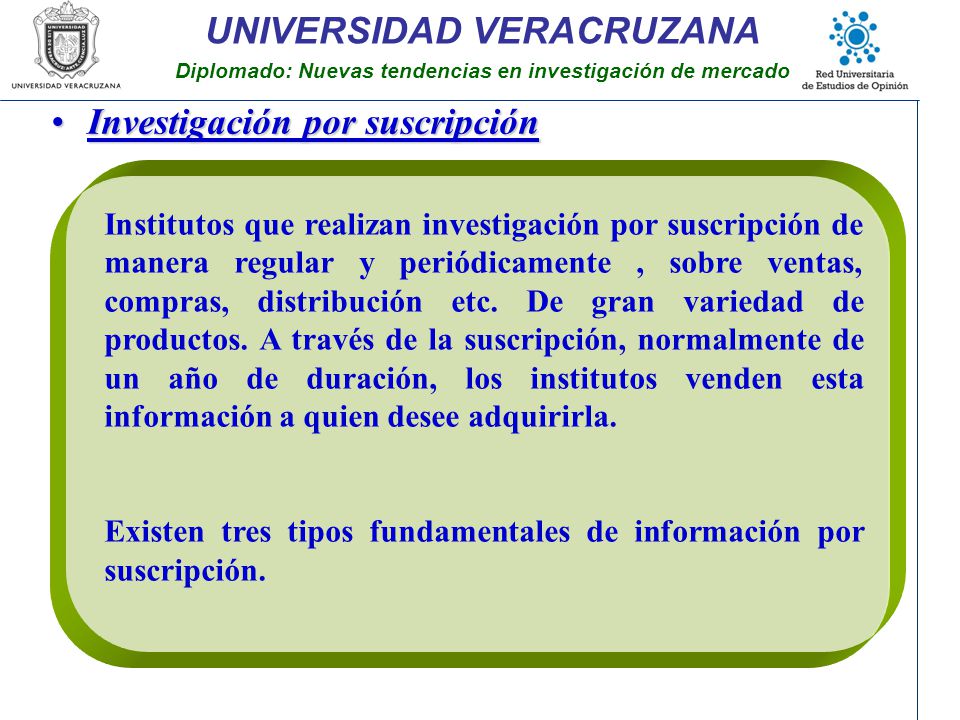 UNIVERSIDAD VERACRUZANA

UNIVERSIDAD VERACRUZANA

Diplomado: Nuevas tendencias en investigación de mercado

Red Universitaria de Estudios de Opinión

• Investigación por suscripción

Institutos que realizan investigación por suscripción de manera regular y periódicamente , sobre ventas, compras, distribución etc. De gran variedad de productos. A través de la suscripción, normalmente de un año de duración, los institutos venden esta información a quien desee adquirirla.

Existen tres tipos fundamentales de información por suscripción.